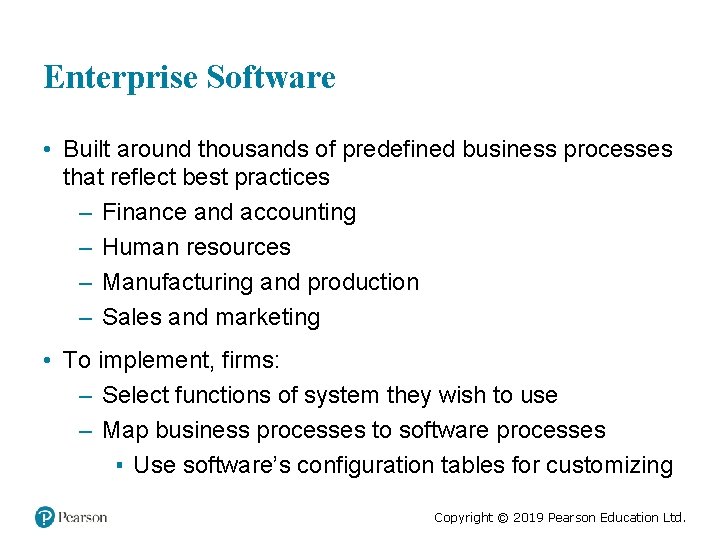 Enterprise Software

• Built around thousands of predefined business processes that reflect best practices
– Finance and accounting
– Human resources
– Manufacturing and production
– Sales and marketing

• To implement, firms:
– Select functions of system they wish to use
– Map business processes to software processes
▪ Use software's configuration tables for customizing

Pearson

Copyright © 2019 Pearson Education Ltd.